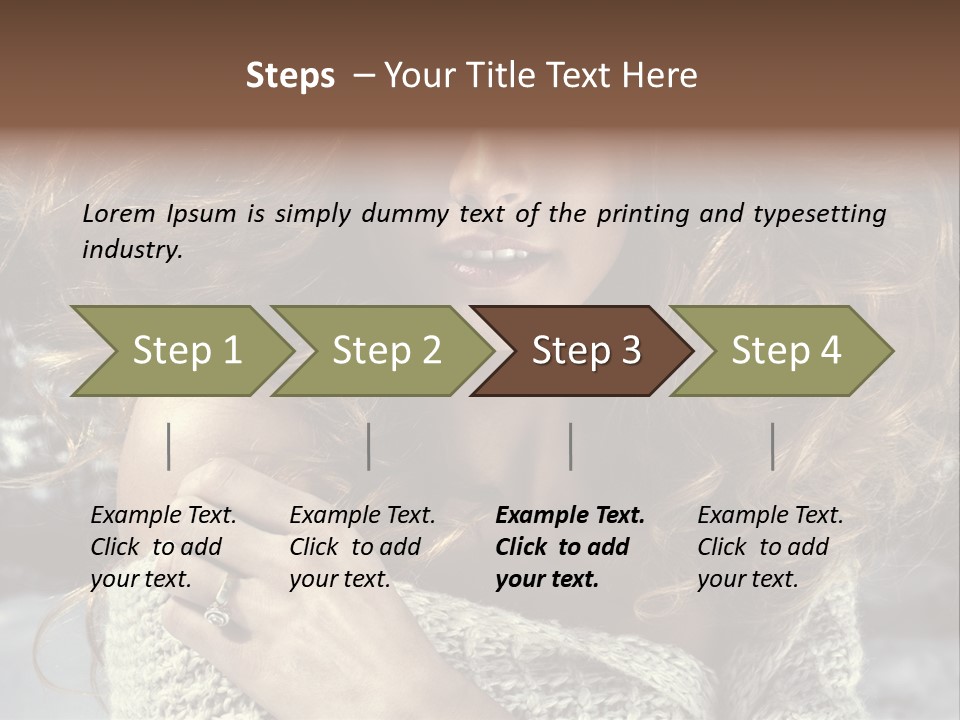 Steps – Your Title Text Here

Lorem Ipsum is simply dummy text of the printing and typesetting industry.

Step 1

Step 2

Step 3

Step 4

Example Text. Click to add your text.

Example Text. Click to add your text.

Example Text. Click to add your text.

Example Text. Click to add your text.